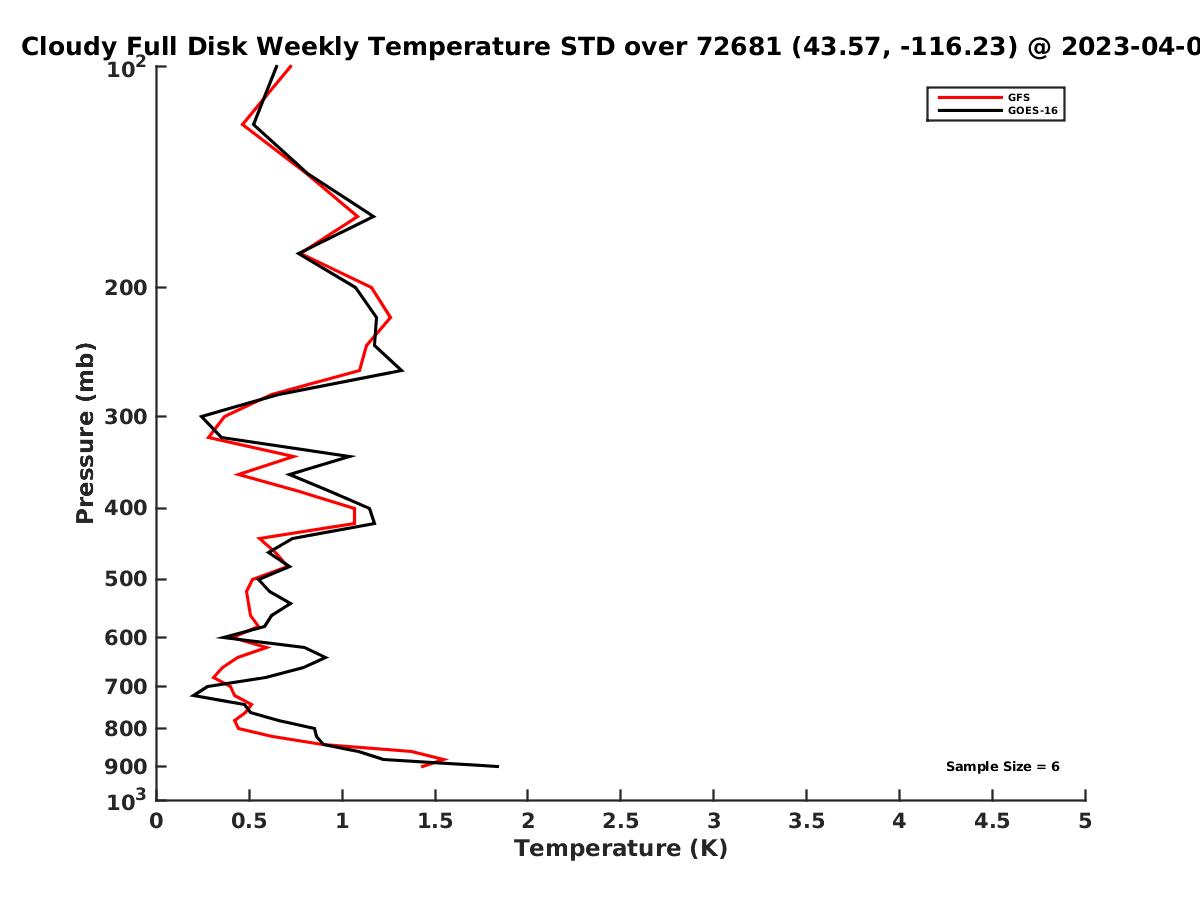 Cloudy Full Disk Weekly Temperature STD over 72681 (43.57, -116.23) @ 2023-04-0

GFS
GOES-16

Pressure (mb)

$10^2$
200
300
400
500
600
700
800
900
$10^3$

Sample Size = 6

0
0.5
1
1.5
2
2.5
3
3.5
4
4.5
5

Temperature (K)